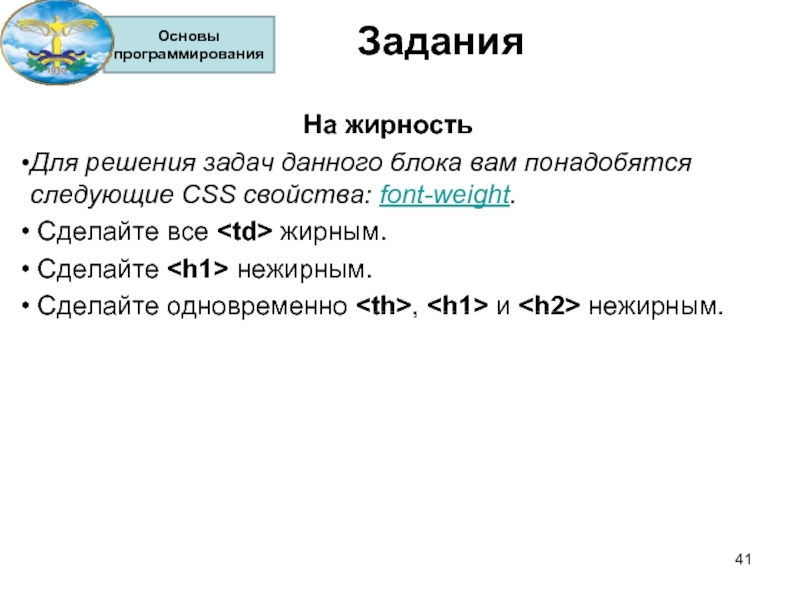 1930

Основы программирования

Задания

На жирность

•Для решения задач данного блока вам понадобятся следующие CSS свойства: font-weight.

• Сделайте все <td> жирным.

• Сделайте <h1> нежирным.

• Сделайте одновременно <th>, <h1> и <h2> нежирным.

41